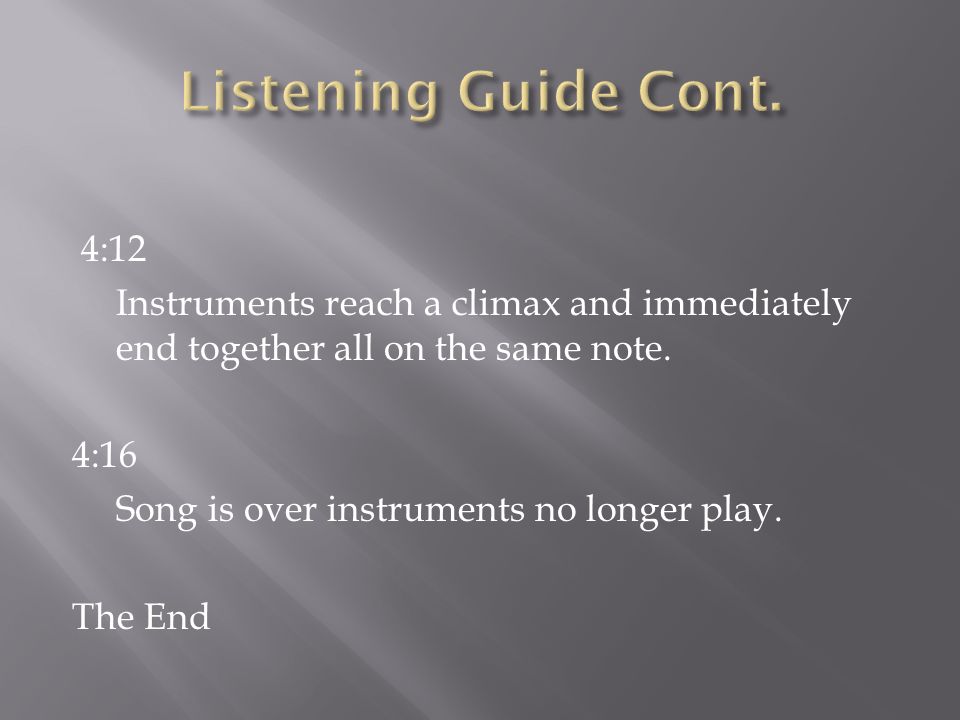 Listening Guide Cont.

4:12

Instruments reach a climax and immediately end together all on the same note.

4:16

Song is over instruments no longer play.

The End